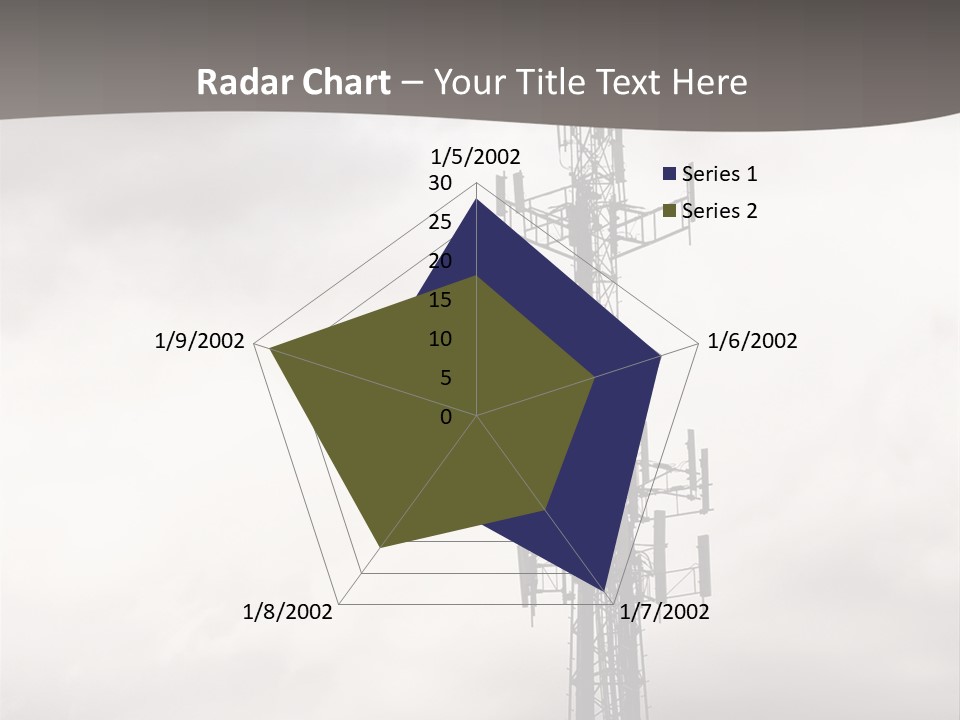 Radar Chart – Your Title Text Here

1/5/2002
30
25
20
15
10
5
0
1/6/2002
1/7/2002
1/8/2002
1/9/2002

Series 1
Series 2